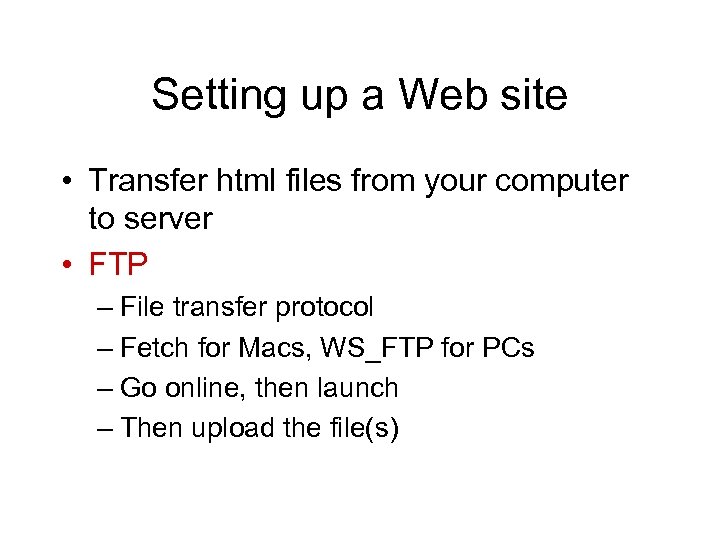 Setting up a Web site

• Transfer html files from your computer to server
• FTP
– File transfer protocol
– Fetch for Macs, WS_FTP for PCs
– Go online, then launch
– Then upload the file(s)